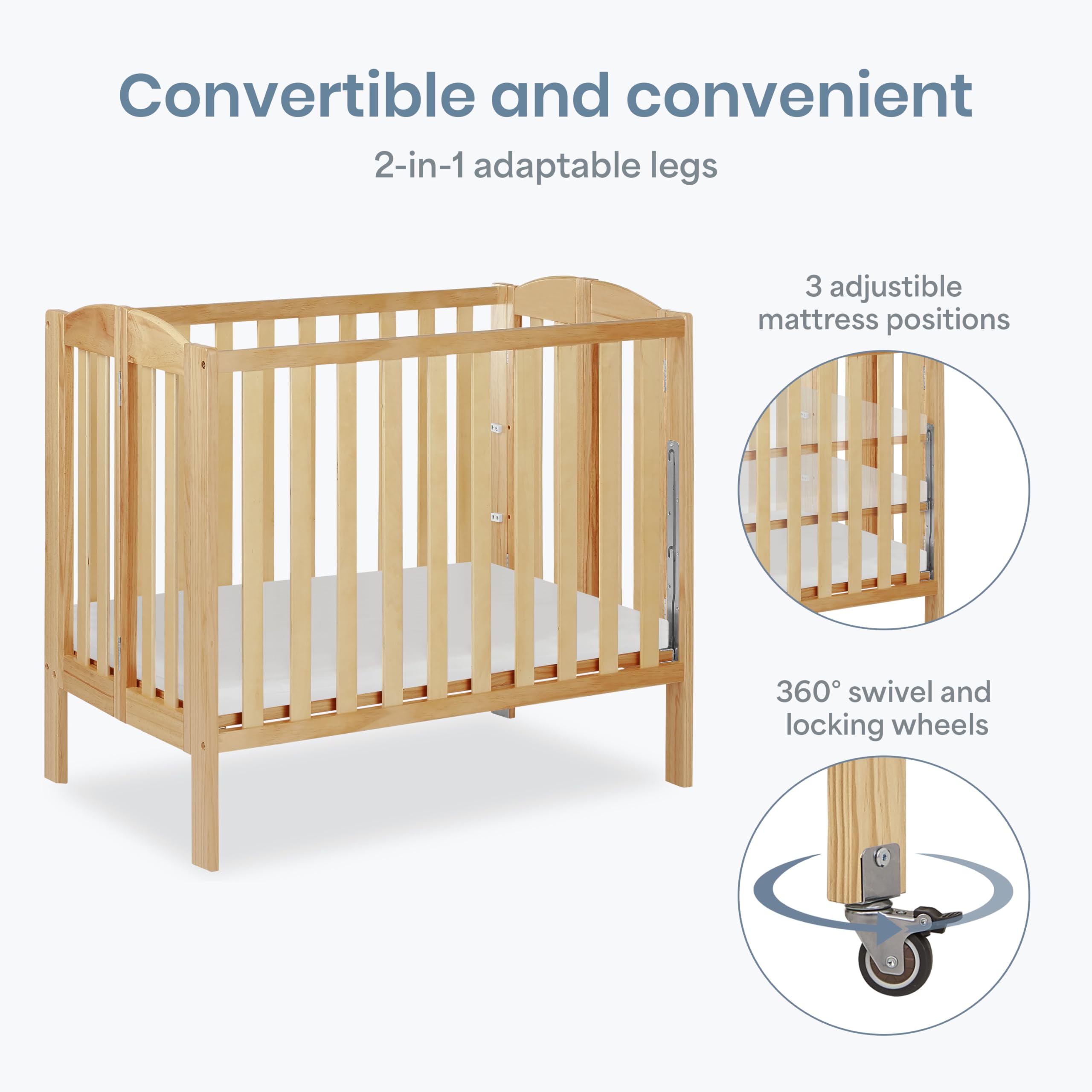 Convertible and convenient

2-in-1 adaptable legs

3 adjustible mattress positions

360° swivel and locking wheels